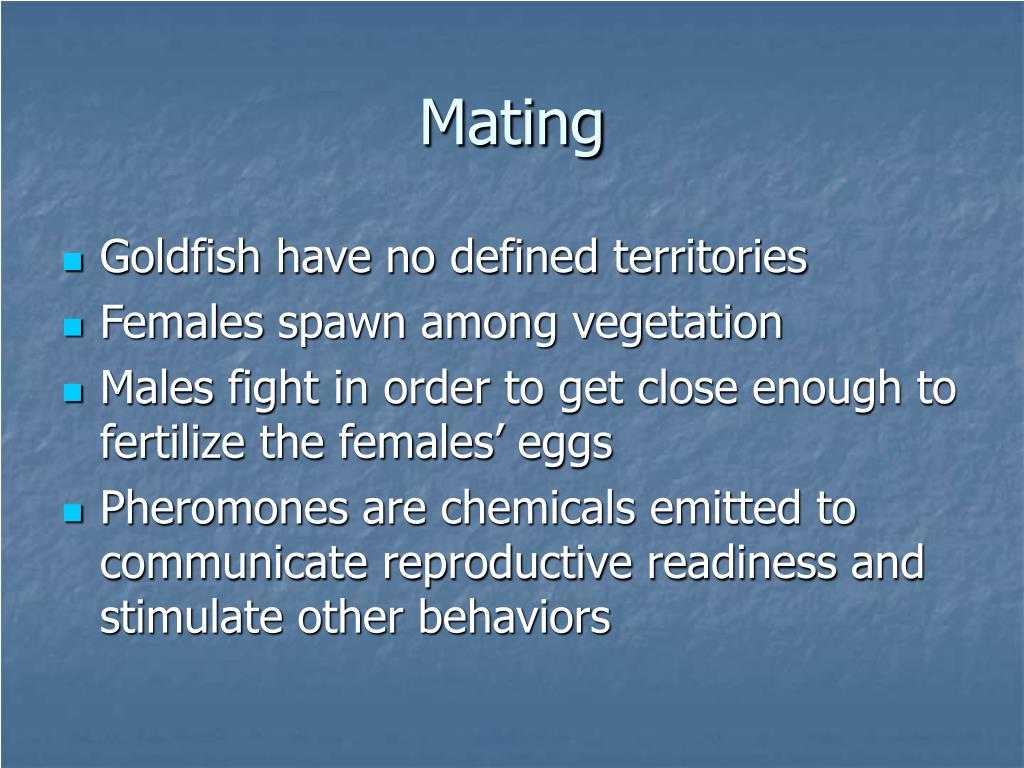 Mating

- Goldfish have no defined territories
- Females spawn among vegetation
- Males fight in order to get close enough to fertilize the females’ eggs
- Pheromones are chemicals emitted to communicate reproductive readiness and stimulate other behaviors